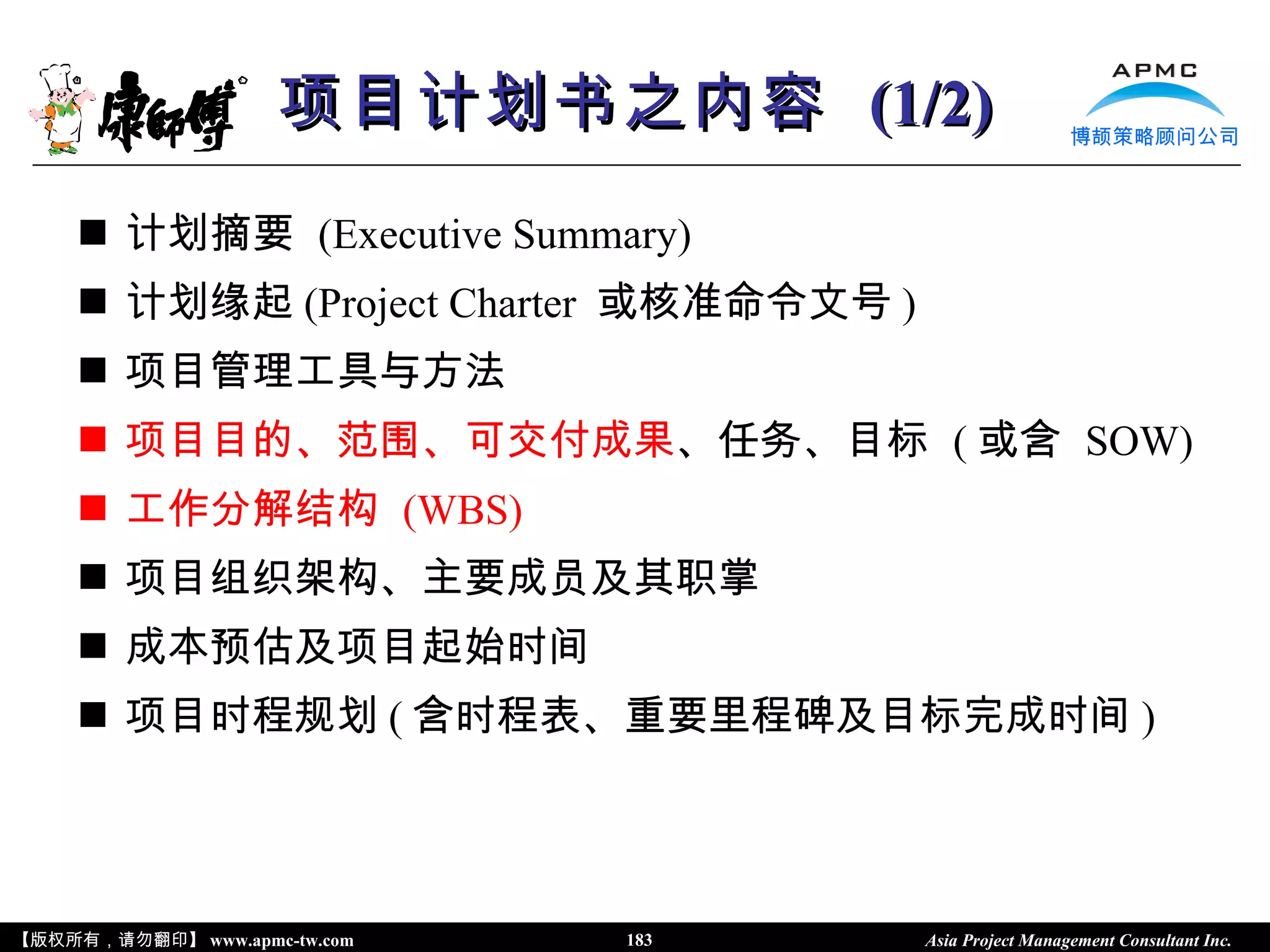 康師傅 项目计划书之内容 (1/2)

APMC
博颉策略顾问公司

■ 计划摘要 (Executive Summary)
■ 计划缘起 (Project Charter 或核准命令文号 )
■ 项目管理工具与方法
■ 项目目的、范围、可交付成果、任务、目标 ( 或含 SOW)
■ 工作分解结构 (WBS)
■ 项目组织架构、主要成员及其职掌
■ 成本预估及项目起始时间
■ 项目时程规划 ( 含时程表、重要里程碑及目标完成时间 )

【版权所有，请勿翻印】 www.apmc-tw.com 183 Asia Project Management Consultant Inc.